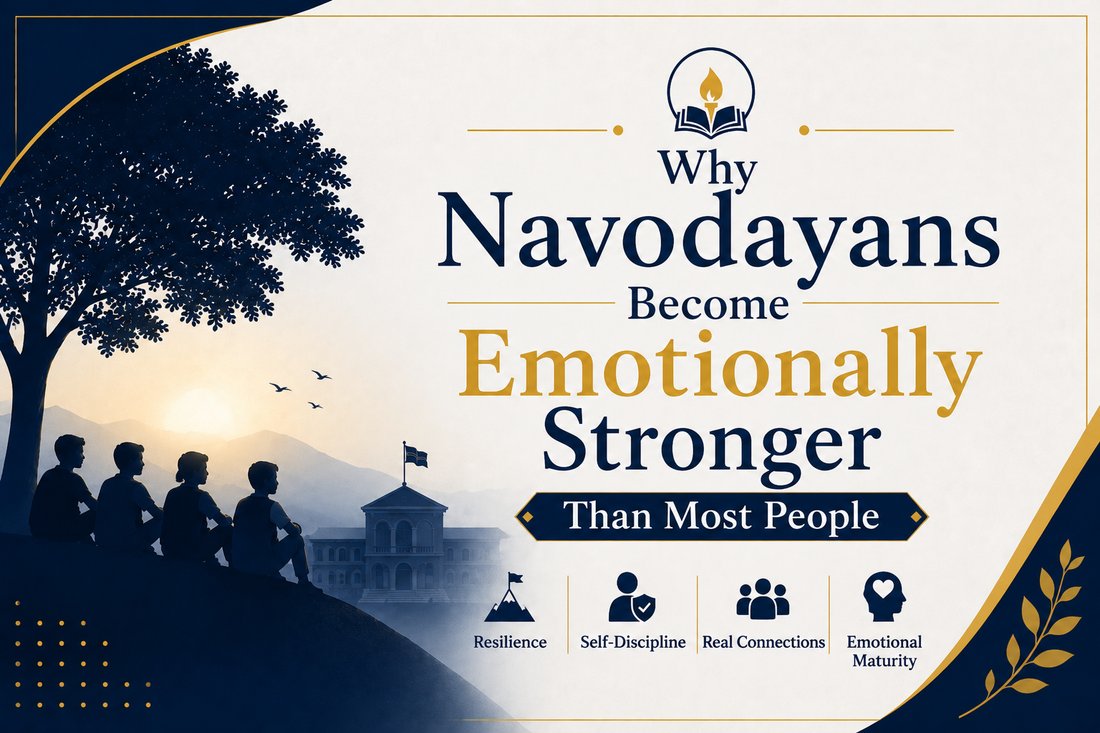 Why Navodayans Become Emotionally Stronger

Than Most People

Resilience

Self-Discipline

Real Connections

Emotional Maturity